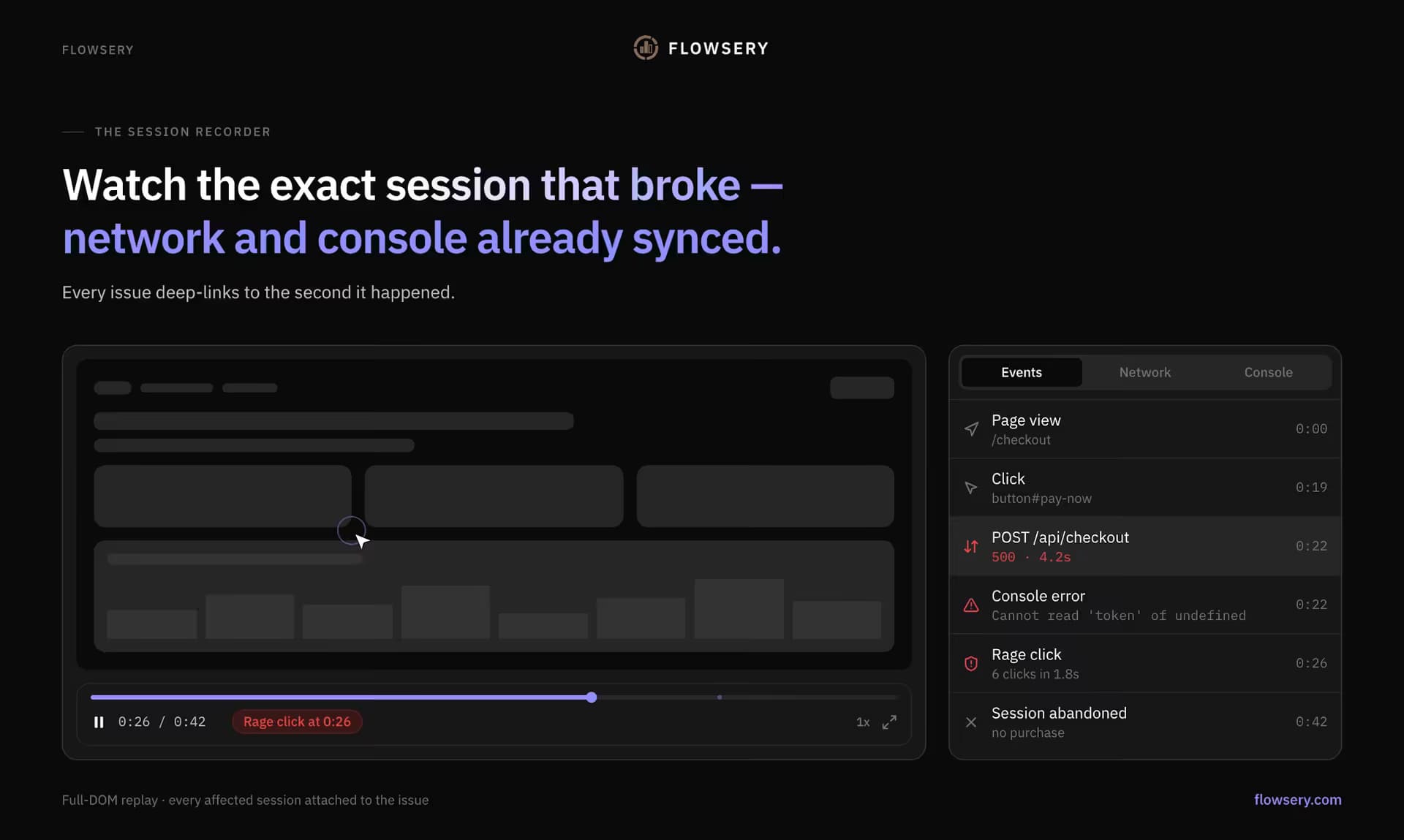 FLOWSERY

FLOWSERY

THE SESSION RECORDER

Watch the exact session that broke — network and console already synced.

Every issue deep-links to the second it happened.

0:26 / 0:42 Rage click at 0:26 1x

Events Network Console

Page view
/checkout
0:00

Click
button#pay-now
0:19

POST /api/checkout
500 · 4.2s
0:22

Console error
Cannot read 'token' of undefined
0:22

Rage click
6 clicks in 1.8s
0:26

Session abandoned
no purchase
0:42

Full-DOM replay · every affected session attached to the issue

flowsery.com